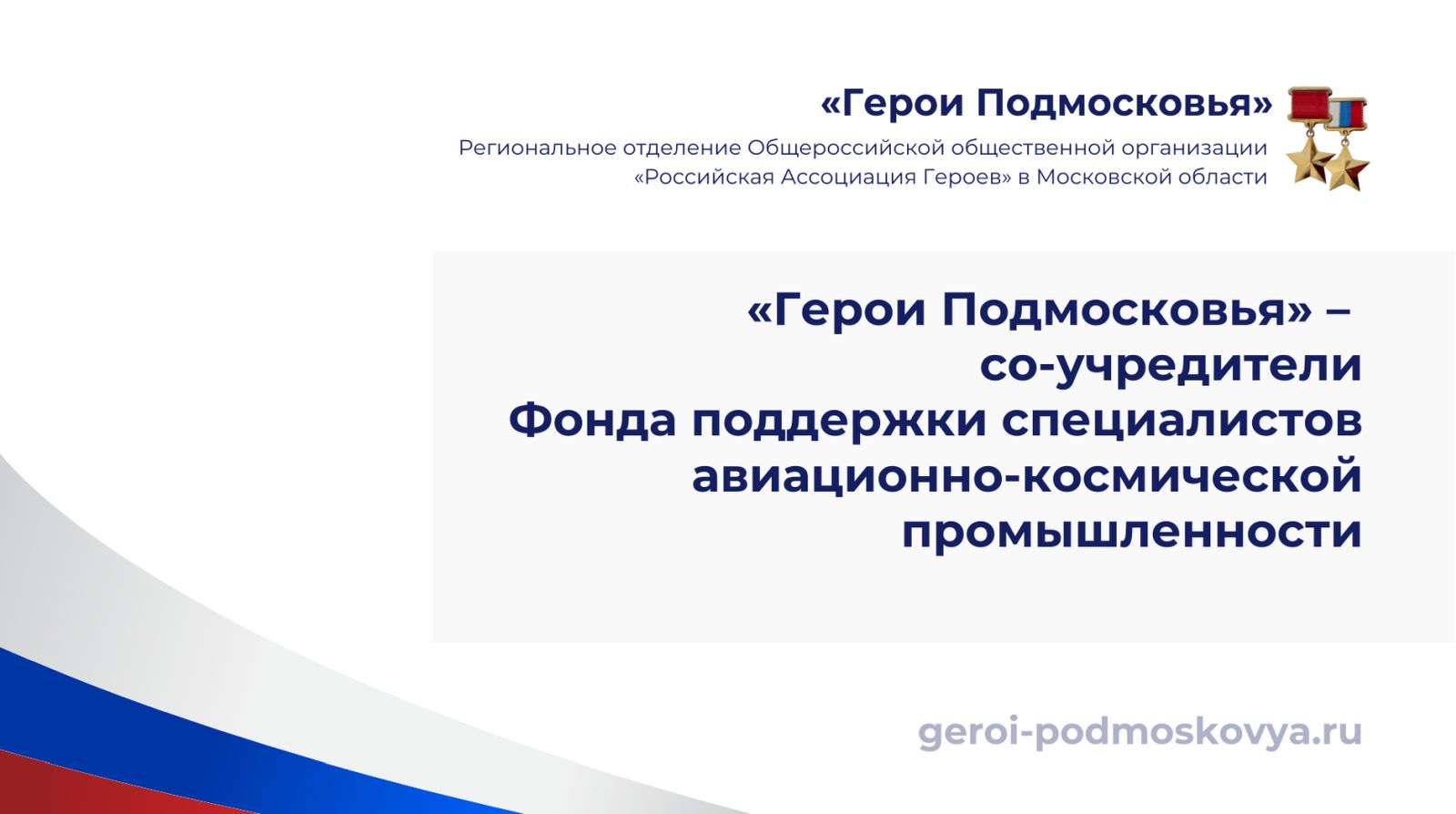 «Герои Подмосковья»
Региональное отделение Общероссийской общественной организации «Российская Ассоциация Героев» в Московской области

«Герои Подмосковья» – со-учредители Фонда поддержки специалистов авиационно-космической промышленности

geroi-podmoskovya.ru